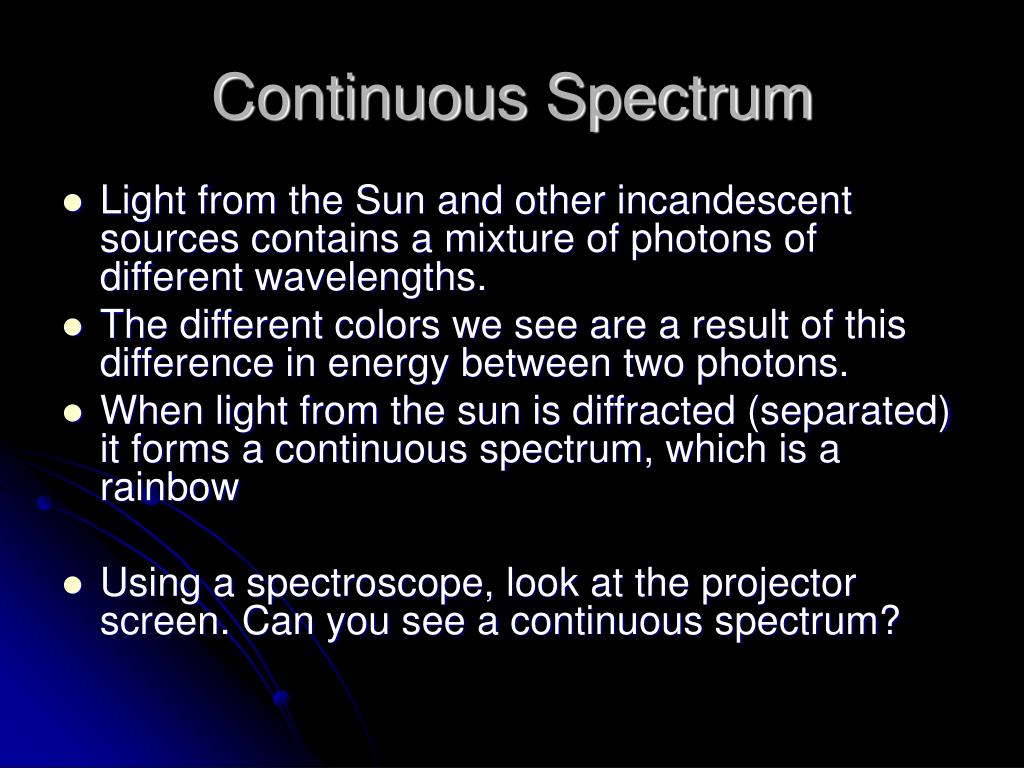 Continuous Spectrum

- Light from the Sun and other incandescent sources contains a mixture of photons of different wavelengths.
- The different colors we see are a result of this difference in energy between two photons.
- When light from the sun is diffracted (separated) it forms a continuous spectrum, which is a rainbow

- Using a spectroscope, look at the projector screen. Can you see a continuous spectrum?